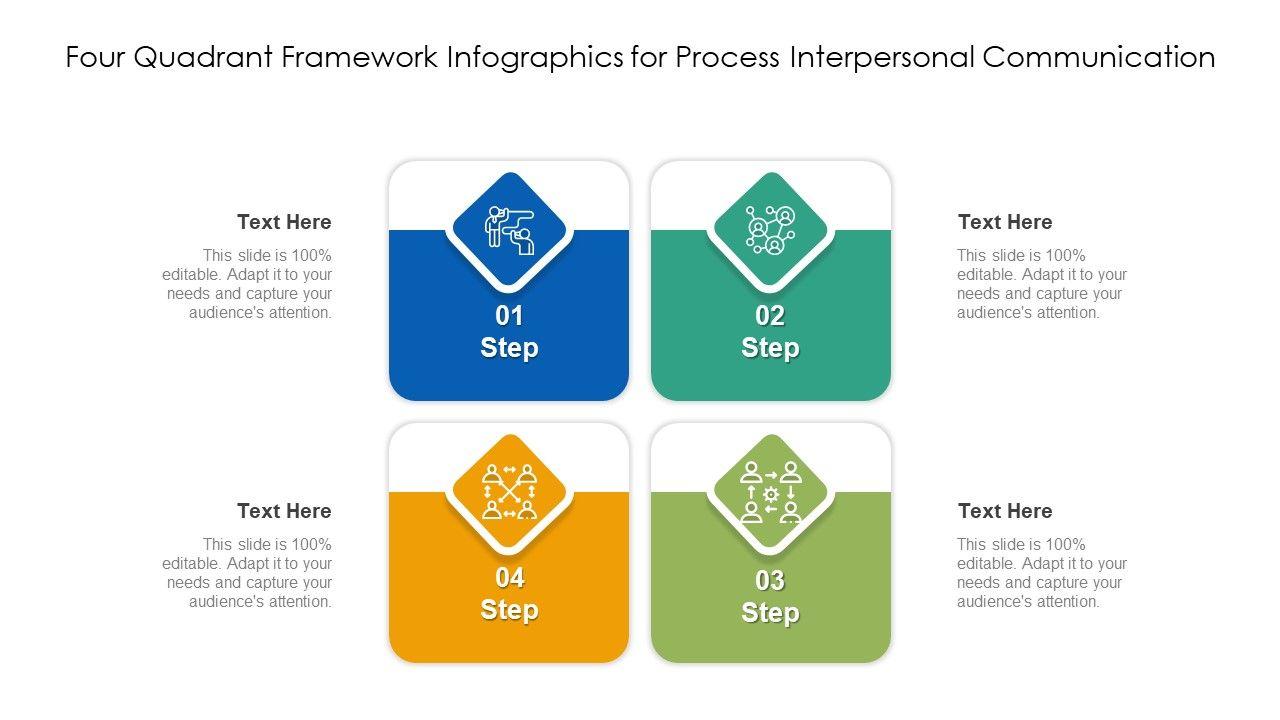 Four Quadrant Framework Infographics for Process Interpersonal Communication

Text Here
This slide is 100% editable. Adapt it to your needs and capture your audience's attention.

01
Step

02
Step

Text Here
This slide is 100% editable. Adapt it to your needs and capture your audience's attention.

Text Here
This slide is 100% editable. Adapt it to your needs and capture your audience's attention.

04
Step

03
Step

Text Here
This slide is 100% editable. Adapt it to your needs and capture your audience's attention.